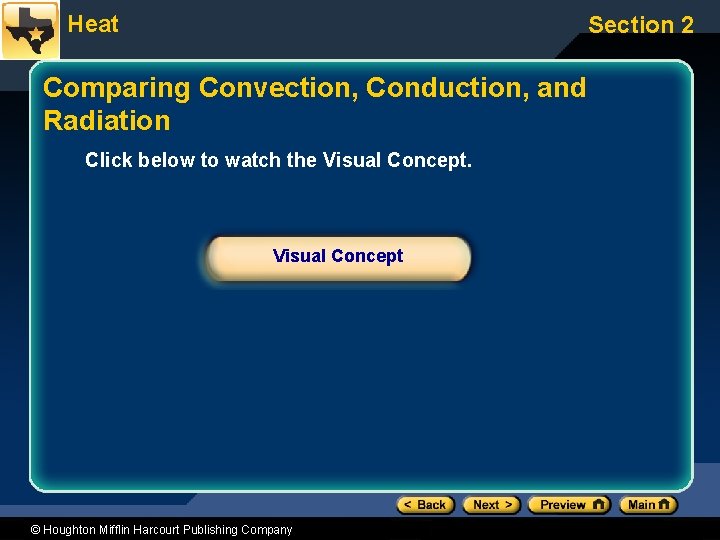 Heat

Section 2

Comparing Convection, Conduction, and Radiation

Click below to watch the Visual Concept.

Visual Concept

< Back
Next >
Preview
Main

© Houghton Mifflin Harcourt Publishing Company